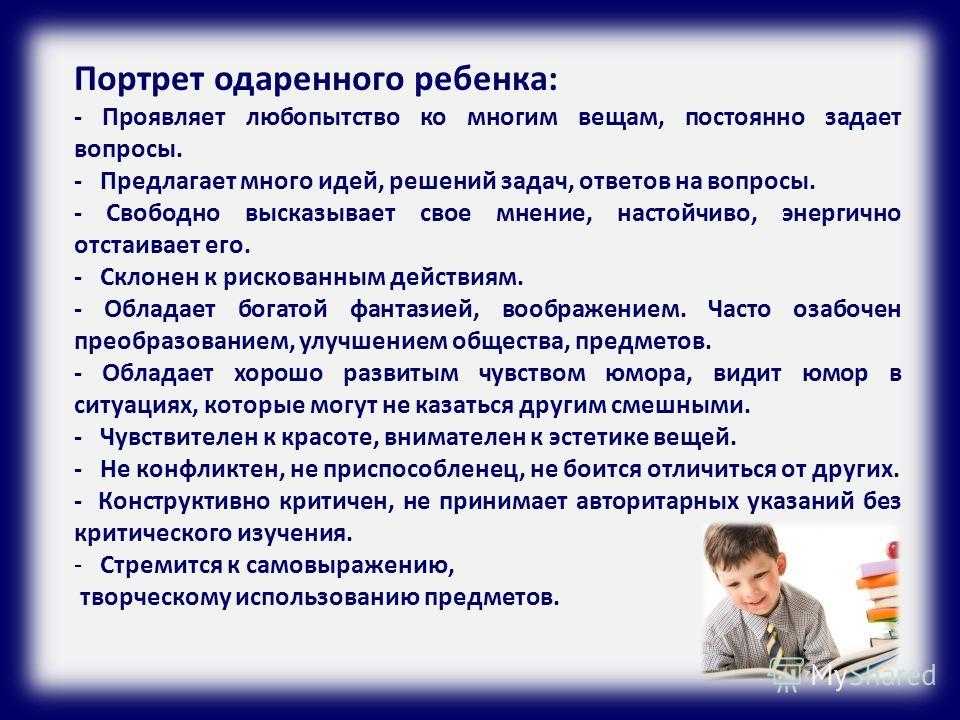 Портрет одаренного ребенка:

- Проявляет любопытство ко многим вещам, постоянно задает вопросы.

- Предлагает много идей, решений задач, ответов на вопросы.

- Свободно высказывает свое мнение, настойчиво, энергично отстаивает его.

- Склонен к рискованным действиям.

- Обладает богатой фантазией, воображением. Часто озабочен преобразованием, улучшением общества, предметов.

- Обладает хорошо развитым чувством юмора, видит юмор в ситуациях, которые могут не казаться другим смешными.

- Чувствителен к красоте, внимателен к эстетике вещей.

- Не конфликтен, не приспособленец, не боится отличиться от других.

- Конструктивно критичен, не принимает авторитарных указаний без критического изучения.

- Стремится к самовыражению, творческому использованию предметов.

MyShared